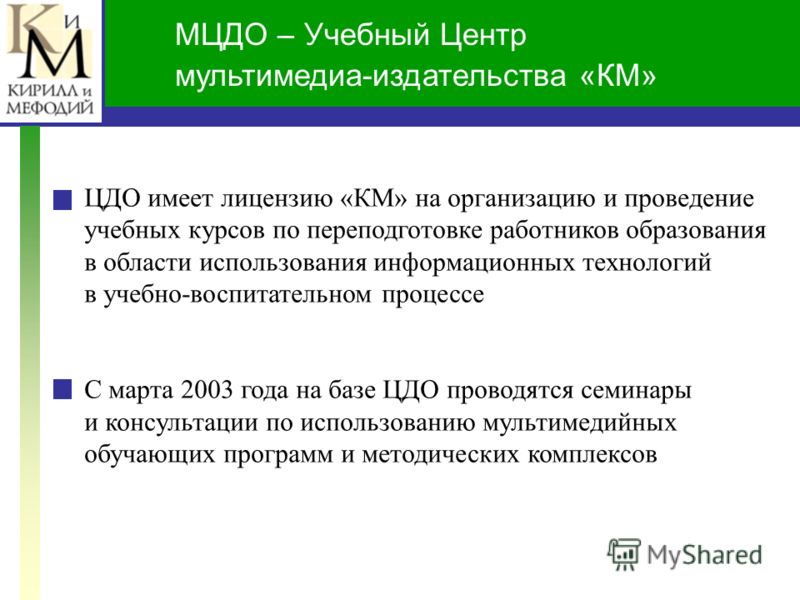 К и М
КИРИЛЛ и МЕФОДИЙ

МЦДО – Учебный Центр мультимедиа-издательства «КМ»

ЦДО имеет лицензию «КМ» на организацию и проведение учебных курсов по переподготовке работников образования в области использования информационных технологий в учебно-воспитательном процессе

С марта 2003 года на базе ЦДО проводятся семинары и консультации по использованию мультимедийных обучающих программ и методических комплексов

MyShared